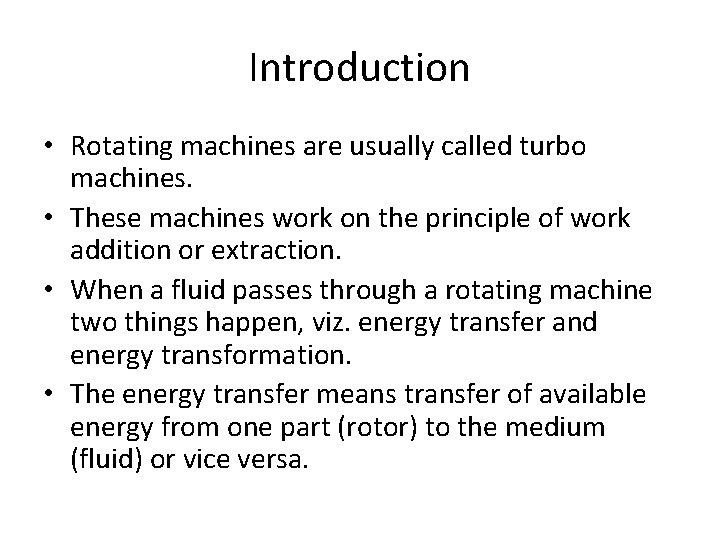 Introduction

• Rotating machines are usually called turbo machines.
• These machines work on the principle of work addition or extraction.
• When a fluid passes through a rotating machine two things happen, viz. energy transfer and energy transformation.
• The energy transfer means transfer of available energy from one part (rotor) to the medium (fluid) or vice versa.